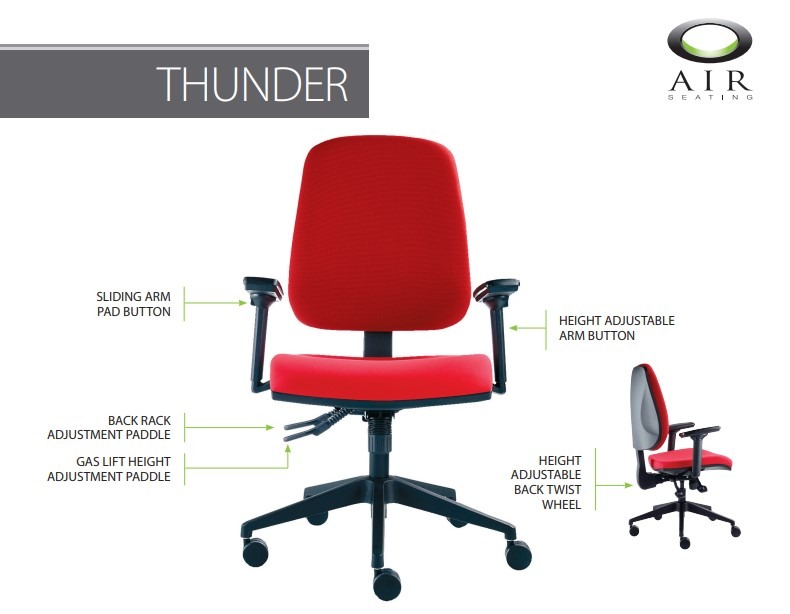 THUNDER

AIR
SEATING

SLIDING ARM
PAD BUTTON

HEIGHT ADJUSTABLE
ARM BUTTON

BACK RACK
ADJUSTMENT PADDLE

GAS LIFT HEIGHT
ADJUSTMENT PADDLE

HEIGHT
ADJUSTABLE
BACK TWIST
WHEEL